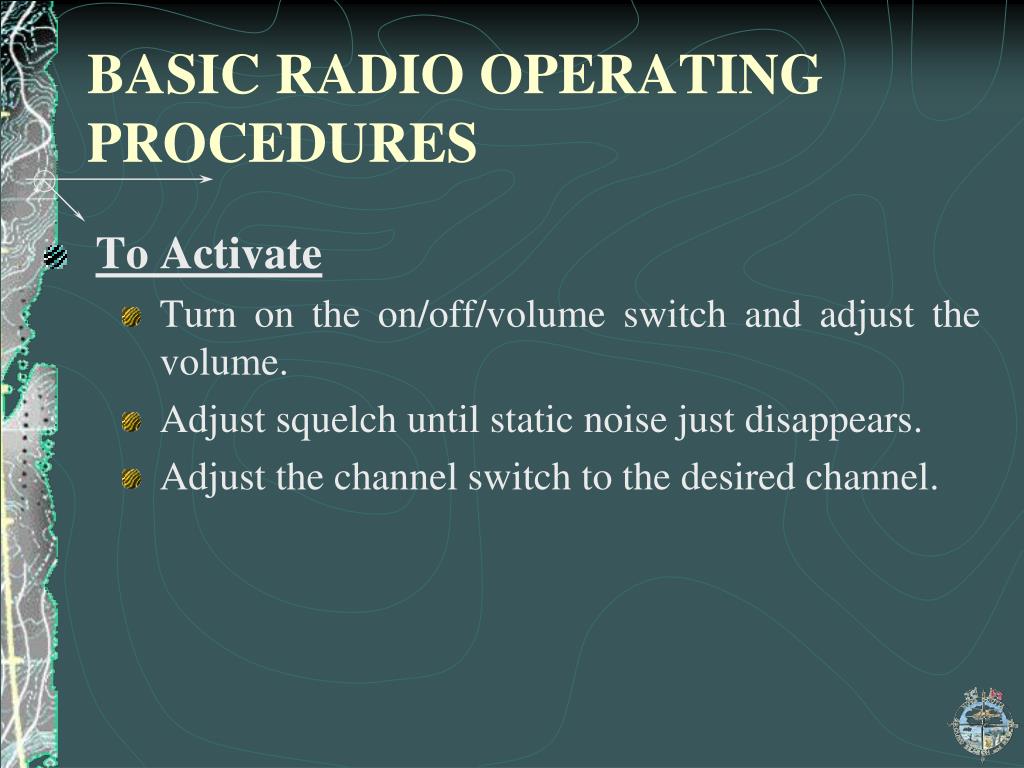 BASIC RADIO OPERATING PROCEDURES

To Activate

Turn on the on/off/volume switch and adjust the volume.

Adjust squelch until static noise just disappears.

Adjust the channel switch to the desired channel.